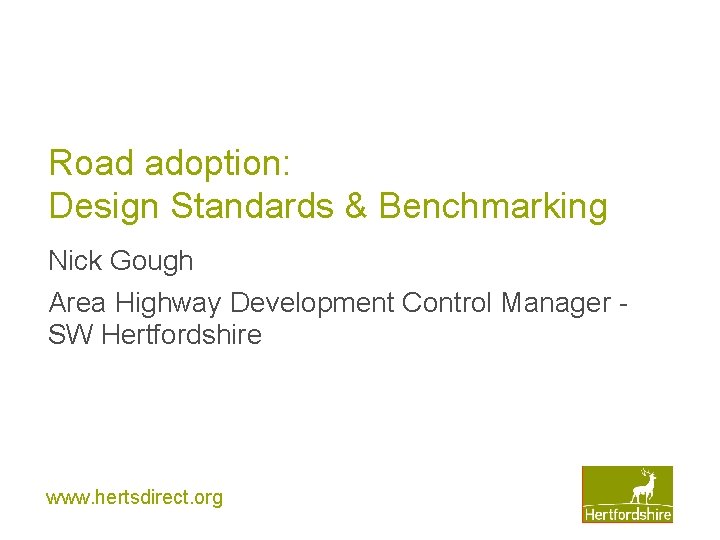 Road adoption:
Design Standards & Benchmarking

Nick Gough

Area Highway Development Control Manager - SW Hertfordshire

www.hertsdirect.org

Hertfordshire